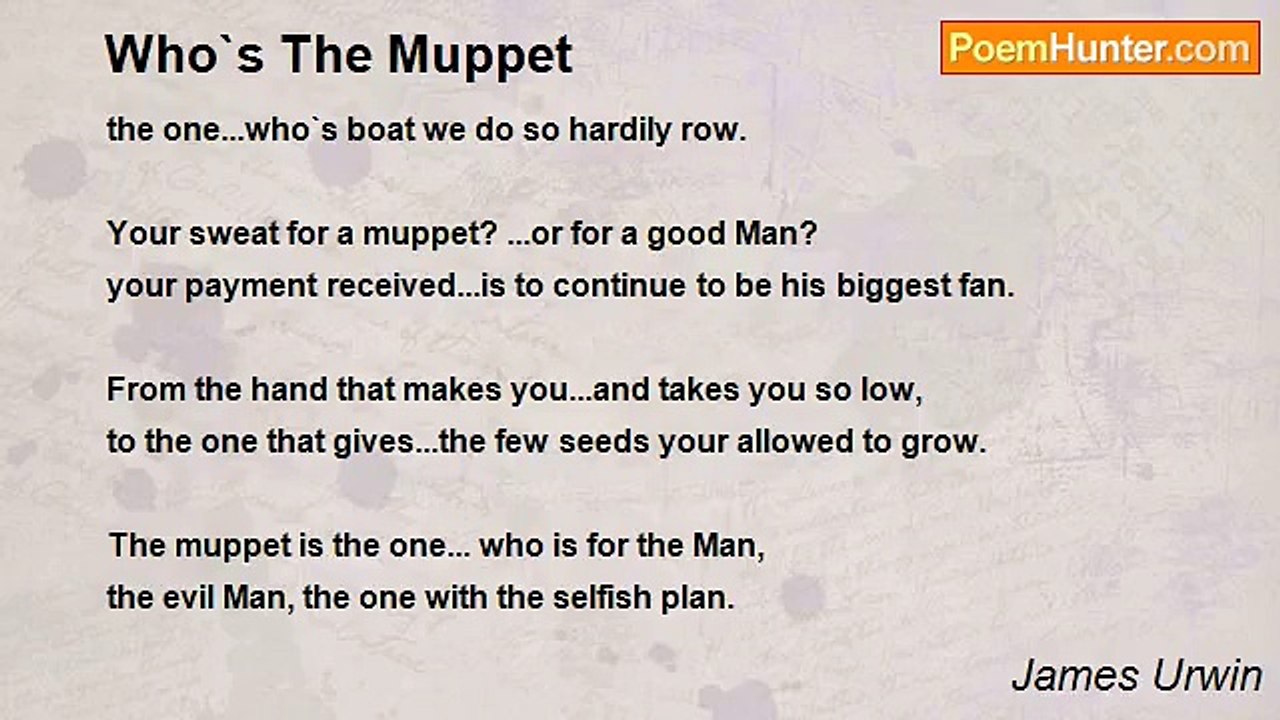 Who`s The Muppet

PoemHunter.com

the one...who`s boat we do so hardily row.

Your sweat for a muppet? ...or for a good Man?
your payment received...is to continue to be his biggest fan.

From the hand that makes you...and takes you so low,
to the one that gives...the few seeds your allowed to grow.

The muppet is the one... who is for the Man,
the evil Man, the one with the selfish plan.

James Urwin